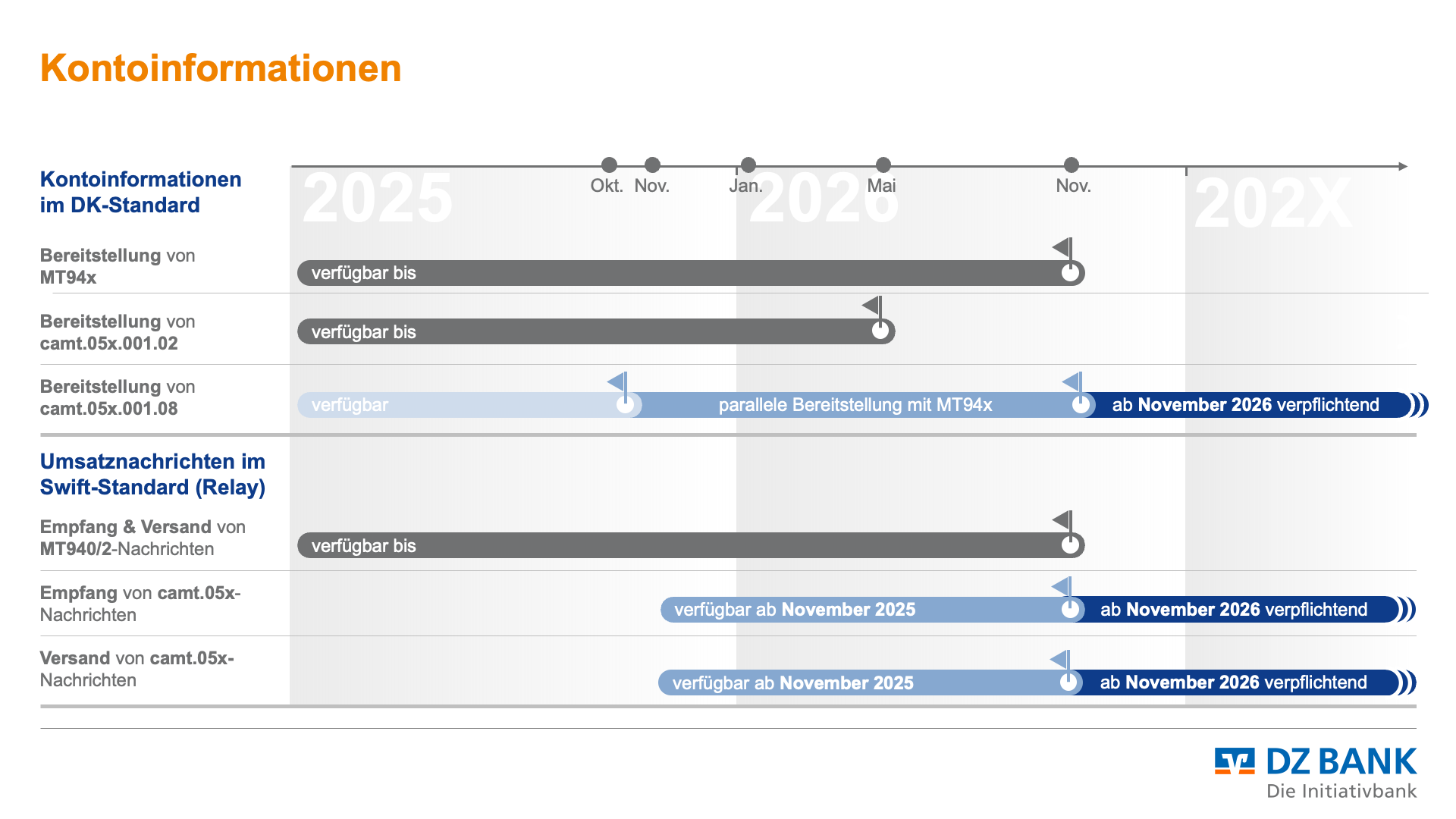 Kontoinformationen

Kontoinformationen im DK-Standard

2025 Okt. Nov. Jan. 2026 Mai Nov. 202X

Bereitstellung von MT94x
verfügbar bis

Bereitstellung von camt.05x.001.02
verfügbar bis

Bereitstellung von camt.05x.001.08
verfügbar
parallele Bereitstellung mit MT94x
ab November 2026 verpflichtend

Umsatznachrichten im Swift-Standard (Relay)

Empfang & Versand von MT940/2-Nachrichten
verfügbar bis

Empfang von camt.05x-Nachrichten
verfügbar ab November 2025
ab November 2026 verpflichtend

Versand von camt.05x-Nachrichten
verfügbar ab November 2025
ab November 2026 verpflichtend

DZ BANK
Die Initiativbank